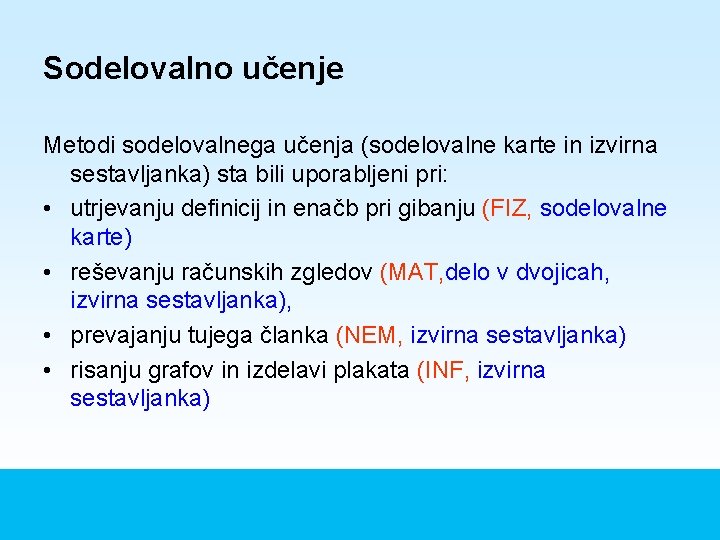 Sodelovalno učenje

Metodi sodelovalnega učenja (sodelovalne karte in izvirna sestavljanka) sta bili uporabljeni pri:

• utrjevanju definicij in enačb pri gibanju (FIZ, sodelovalne karte)
• reševanju računskih zgledov (MAT,delo v dvojicah, izvirna sestavljanka),
• prevajanju tujega članka (NEM, izvirna sestavljanka)
• risanju grafov in izdelavi plakata (INF, izvirna sestavljanka)